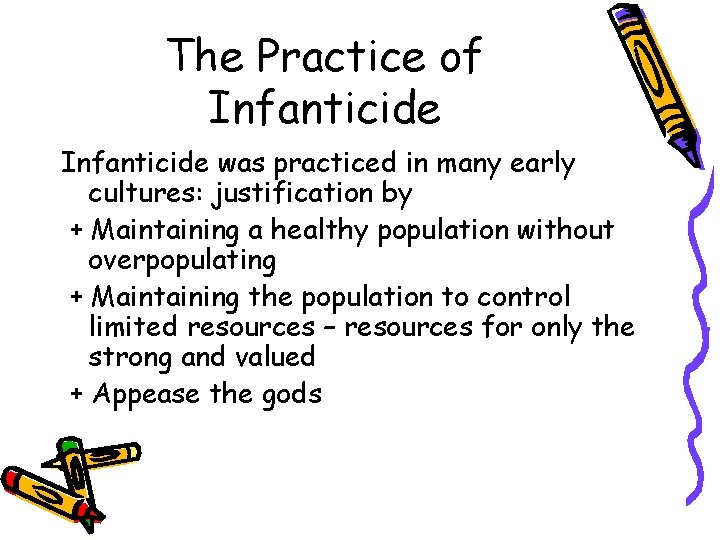 The Practice of Infanticide

Infanticide was practiced in many early cultures: justification by

+ Maintaining a healthy population without overpopulating

+ Maintaining the population to control limited resources – resources for only the strong and valued

+ Appease the gods